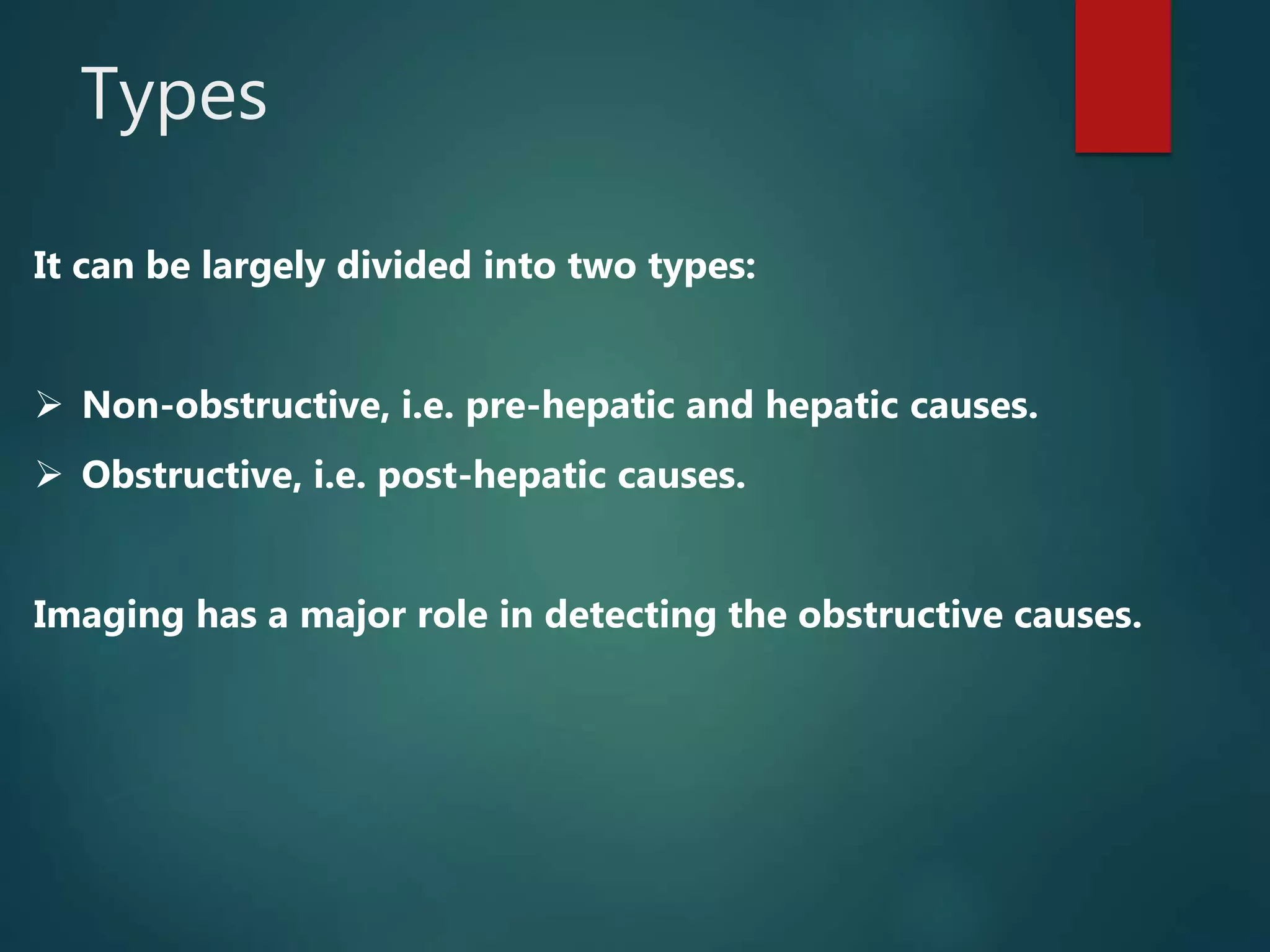 Types

It can be largely divided into two types:

➢ Non-obstructive, i.e. pre-hepatic and hepatic causes.
➢ Obstructive, i.e. post-hepatic causes.

Imaging has a major role in detecting the obstructive causes.